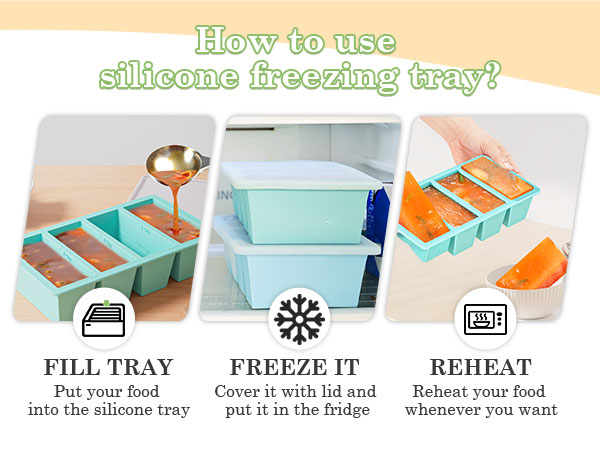 How to use silicone freezing tray?

FILL TRAY
Put your food into the silicone tray

FREEZE IT
Cover it with lid and put it in the fridge

REHEAT
Reheat your food whenever you want